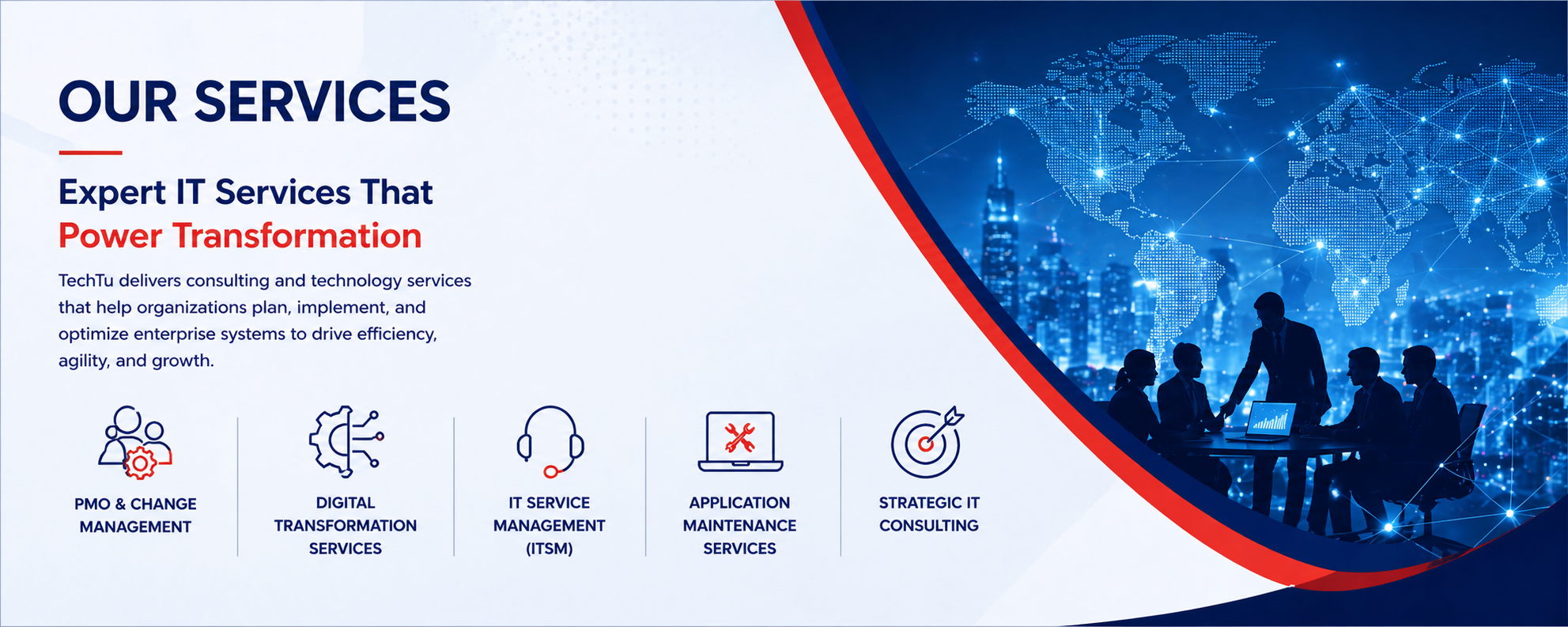 OUR SERVICES

Expert IT Services That
Power Transformation

TechTu delivers consulting and technology services that help organizations plan, implement, and optimize enterprise systems to drive efficiency, agility, and growth.

PMO & CHANGE
MANAGEMENT

DIGITAL
TRANSFORMATION
SERVICES

IT SERVICE
MANAGEMENT
(ITSM)

APPLICATION
MAINTENANCE
SERVICES

STRATEGIC IT
CONSULTING